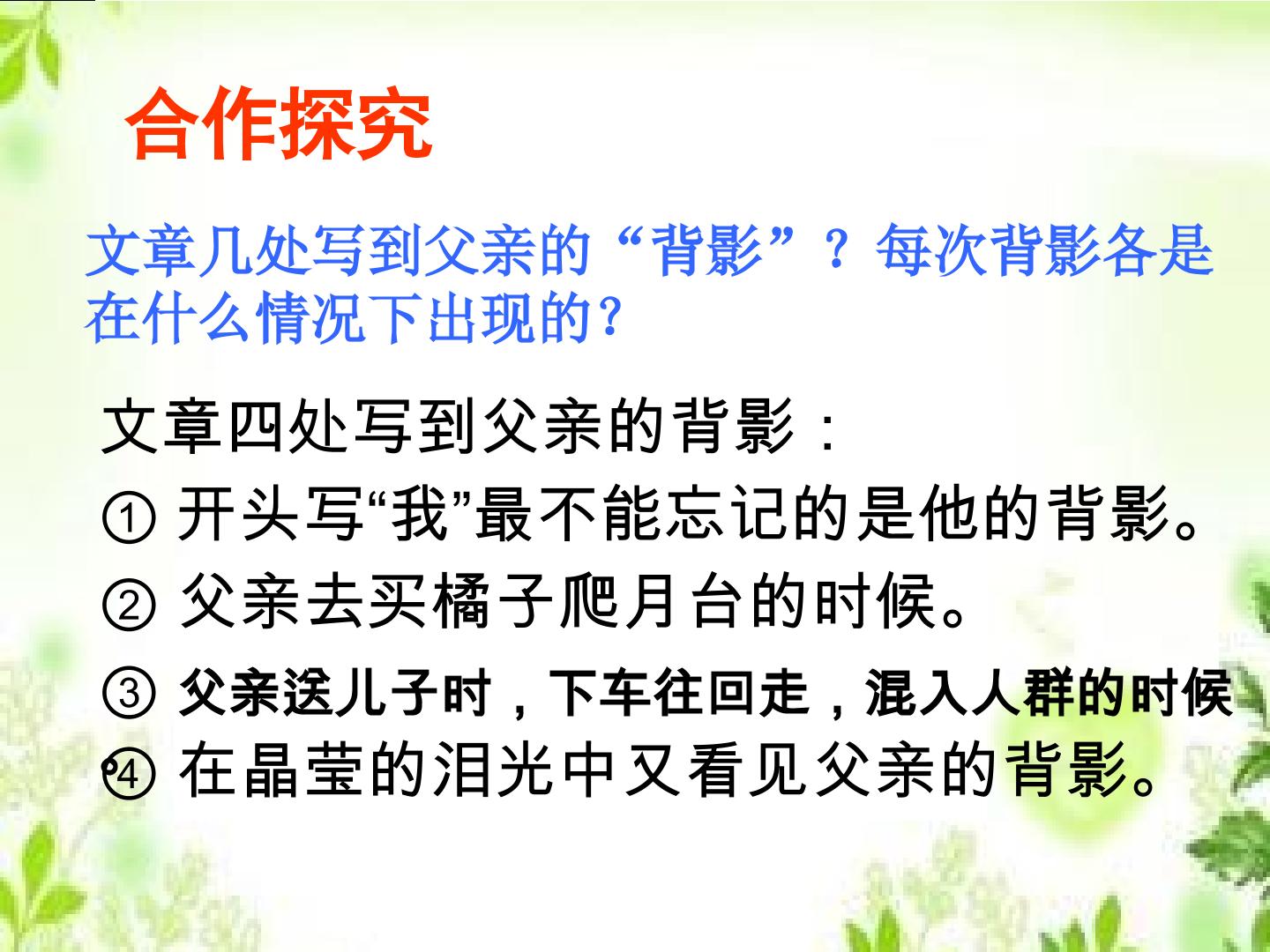 合作探究

文章几处写到父亲的“背影”？每次背影各是在什么情况下出现的？

文章四处写到父亲的背影：

① 开头写“我”最不能忘记的是他的背影。

② 父亲去买橘子爬月台的时候。

③ 父亲送儿子时，下车往回走，混入人群的时候。

④ 在晶莹的泪光中又看见父亲的背影。